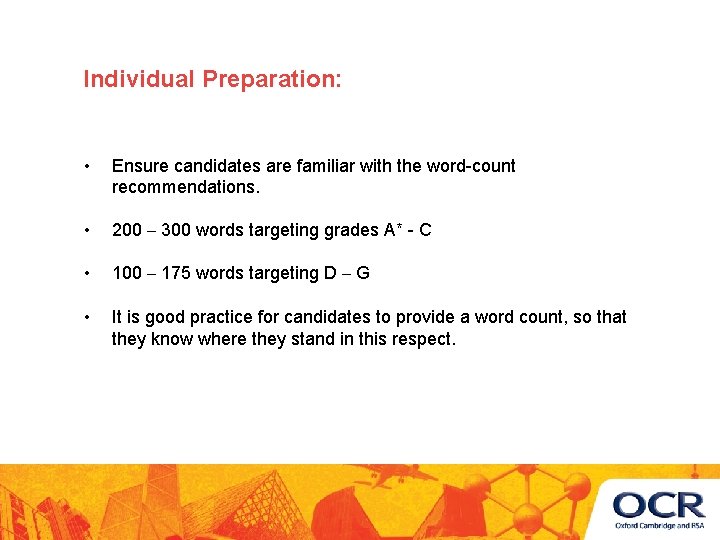 Individual Preparation:

• Ensure candidates are familiar with the word-count recommendations.

• 200 – 300 words targeting grades A* - C

• 100 – 175 words targeting D – G

• It is good practice for candidates to provide a word count, so that they know where they stand in this respect.

OCR
Oxford Cambridge and RSA